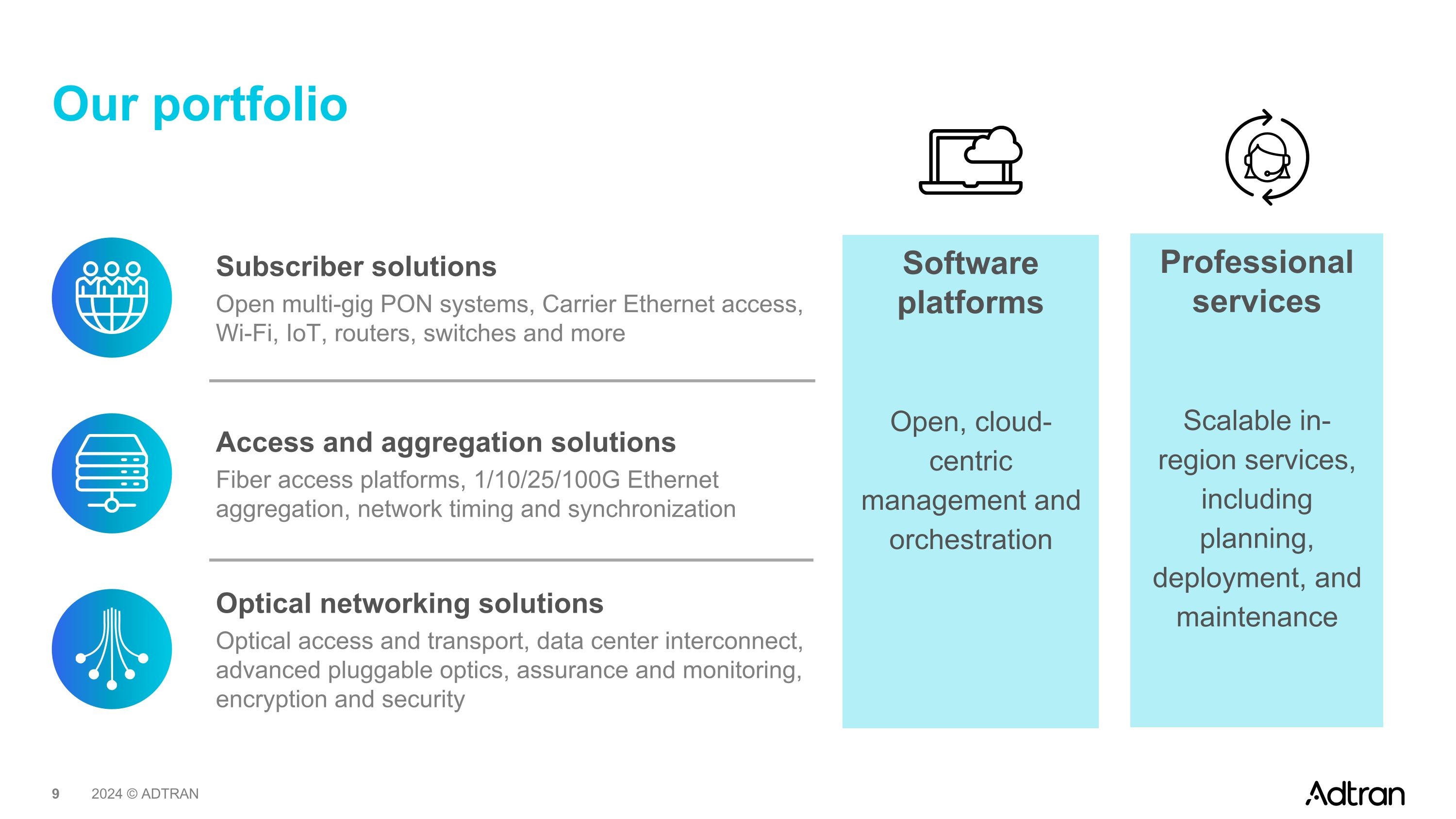 Our portfolio

Subscriber solutions
Open multi-gig PON systems, Carrier Ethernet access, Wi-Fi, IoT, routers, switches and more

Access and aggregation solutions
Fiber access platforms, 1/10/25/100G Ethernet aggregation, network timing and synchronization

Optical networking solutions
Optical access and transport, data center interconnect, advanced pluggable optics, assurance and monitoring, encryption and security

Software platforms

Open, cloud-centric management and orchestration

Professional services

Scalable in-region services, including planning, deployment, and maintenance

9 2024 © ADTRAN

Adtran